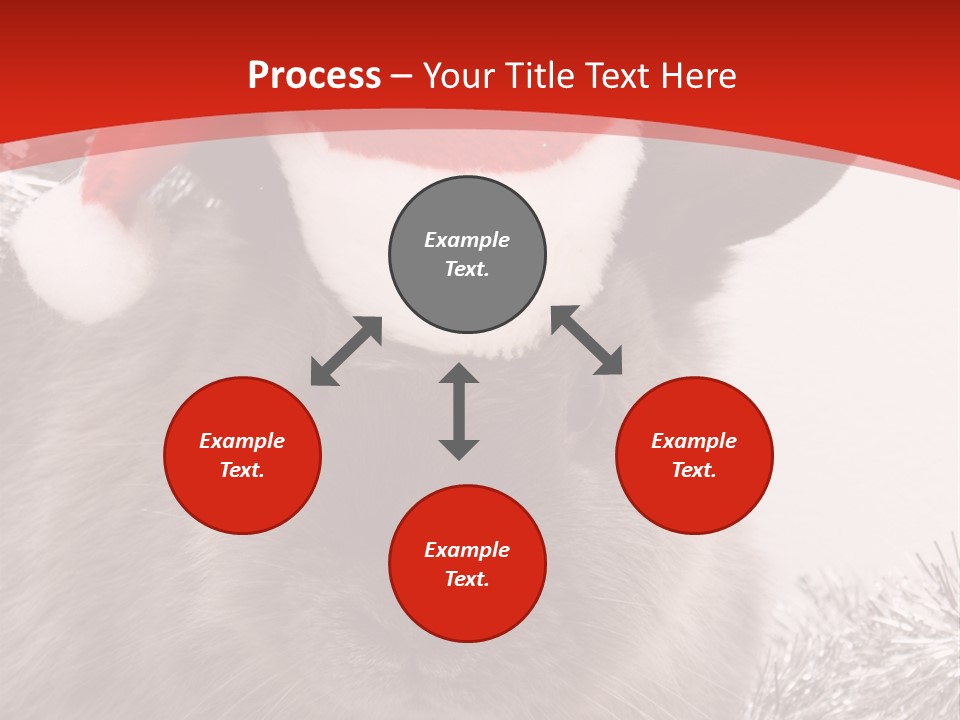 Process – Your Title Text Here

Example Text.

Example Text.

Example Text.

Example Text.